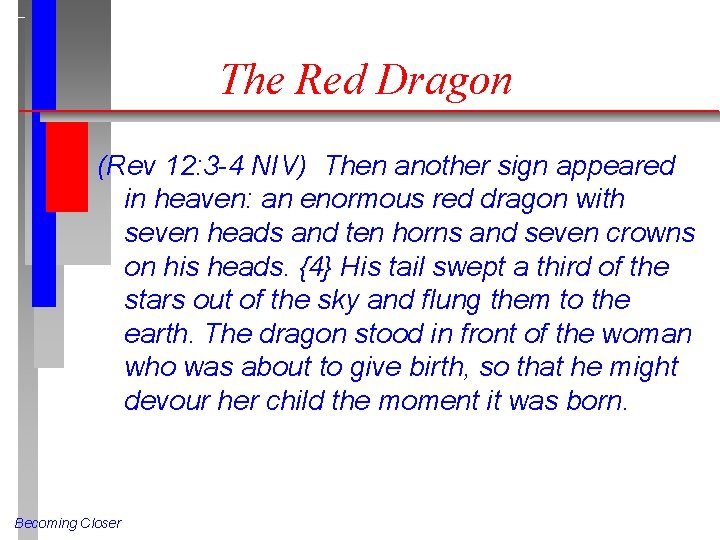 The Red Dragon

(Rev 12:3-4 NIV) Then another sign appeared in heaven: an enormous red dragon with seven heads and ten horns and seven crowns on his heads. {4} His tail swept a third of the stars out of the sky and flung them to the earth. The dragon stood in front of the woman who was about to give birth, so that he might devour her child the moment it was born.

Becoming Closer